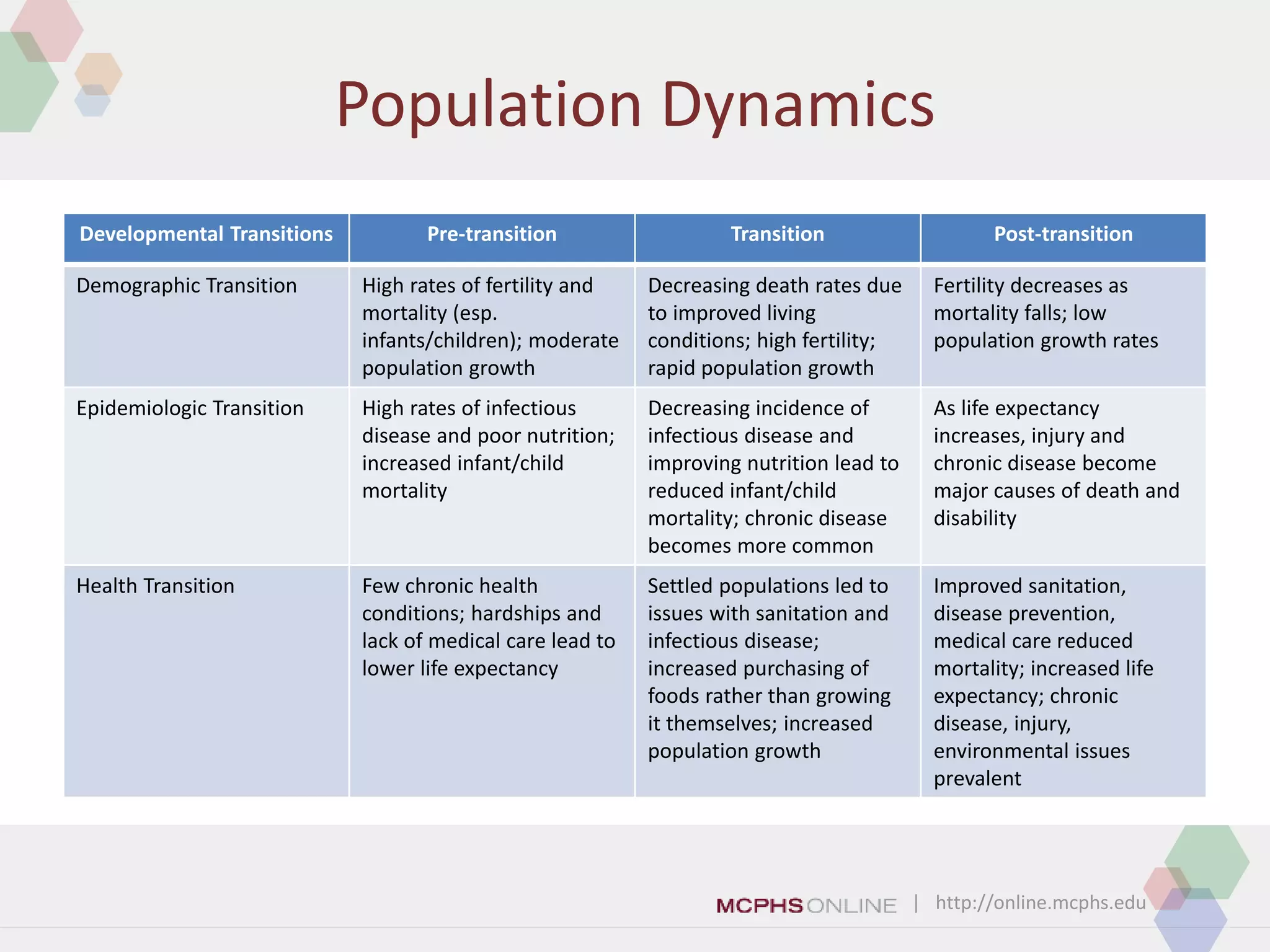 Population Dynamics

| Developmental Transitions | Pre-transition | Transition | Post-transition |
|---|---|---|---|
| Demographic Transition | High rates of fertility and mortality (esp. infants/children); moderate population growth | Decreasing death rates due to improved living conditions; high fertility; rapid population growth | Fertility decreases as mortality falls; low population growth rates |
| Epidemiologic Transition | High rates of infectious disease and poor nutrition; increased infant/child mortality | Decreasing incidence of infectious disease and improving nutrition lead to reduced infant/child mortality; chronic disease becomes more common | As life expectancy increases, injury and chronic disease become major causes of death and disability |
| Health Transition | Few chronic health conditions; hardships and lack of medical care lead to lower life expectancy | Settled populations led to issues with sanitation and infectious disease; increased purchasing of foods rather than growing it themselves; increased population growth | Improved sanitation, disease prevention, medical care reduced mortality; increased life expectancy; chronic disease, injury, environmental issues prevalent |

MCPHS ONLINE | http://online.mcphs.edu